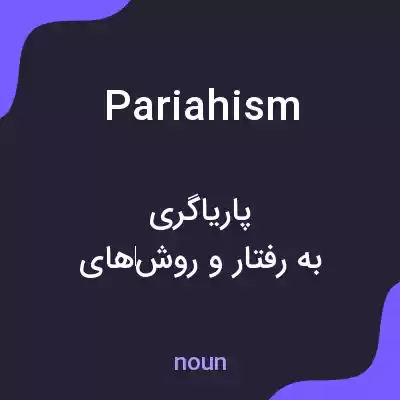 Pariahism

پاریاگری
به رفتار و روش‌های

noun